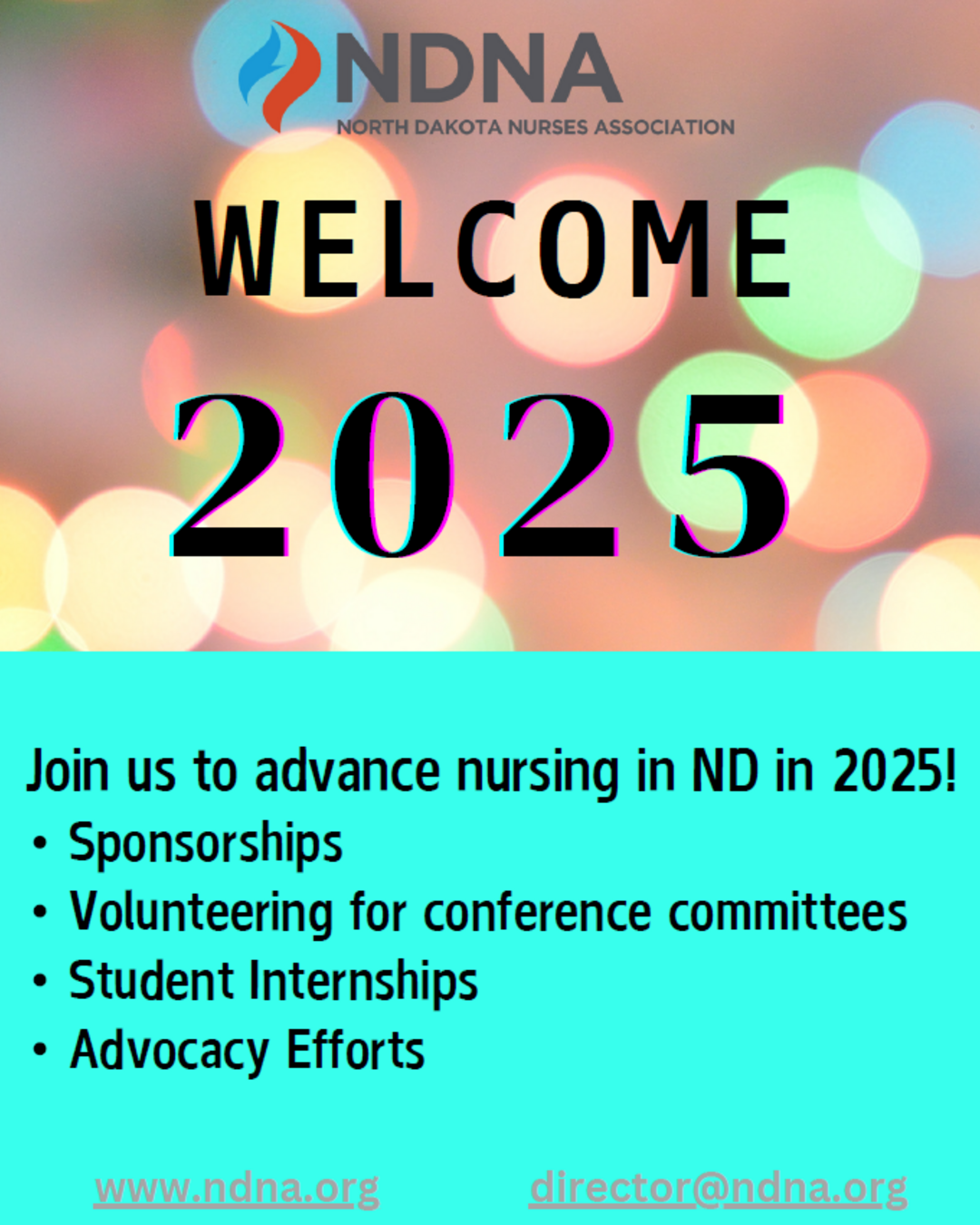 NDNA
NORTH DAKOTA NURSES ASSOCIATION

WELCOME

2025

Join us to advance nursing in ND in 2025!
• Sponsorships
• Volunteering for conference committees
• Student Internships
• Advocacy Efforts

www.ndna.org director@ndna.org